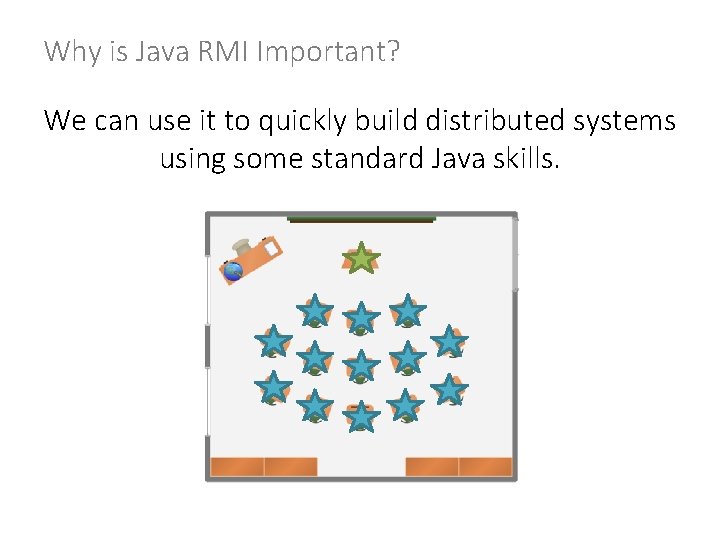 Why is Java RMI Important?

We can use it to quickly build distributed systems using some standard Java skills.